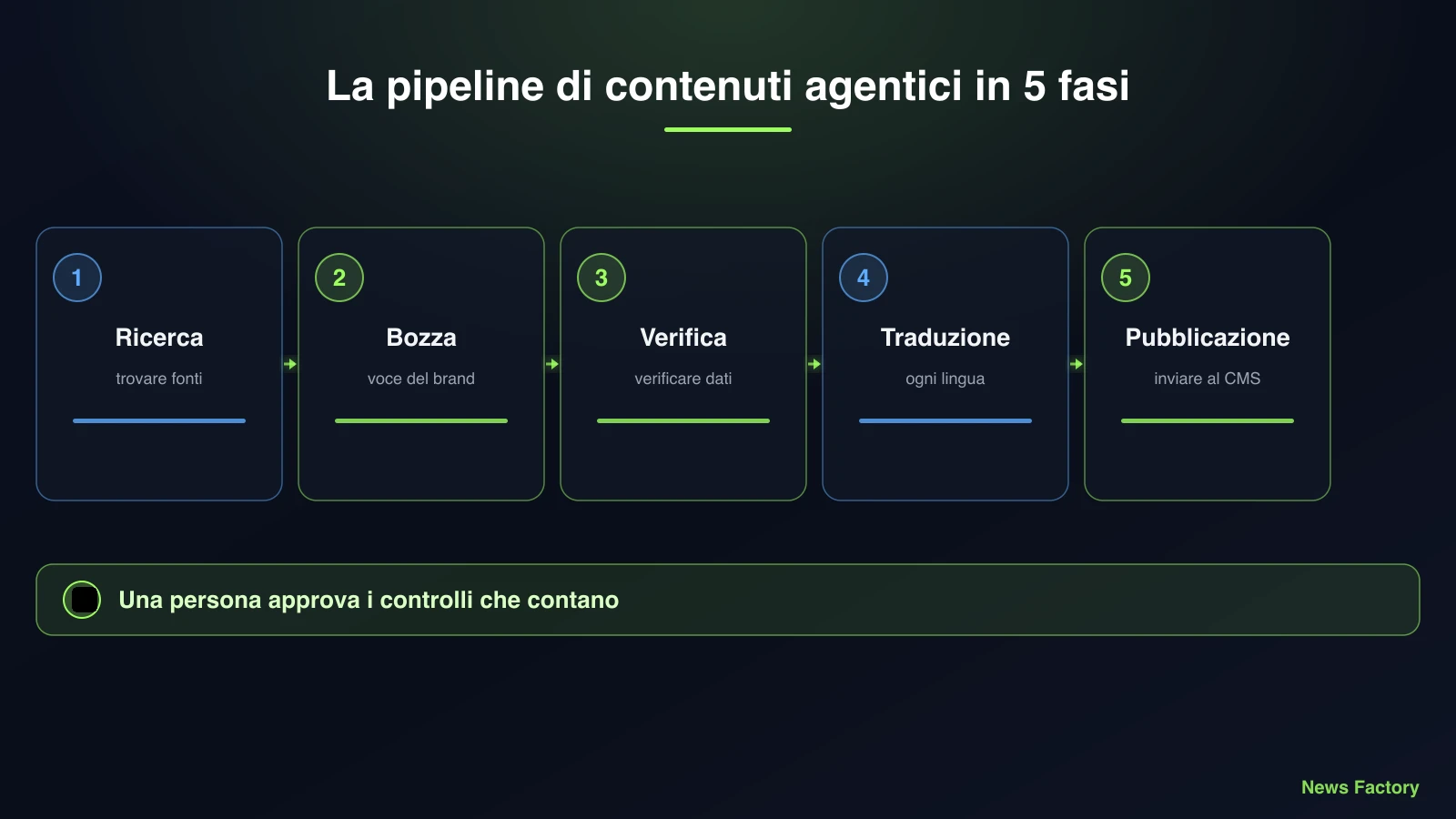 La pipeline di contenuti agentici in 5 fasi

1
Ricerca
trovare fonti

2
Bozza
voce del brand

3
Verifica
verificare dati

4
Traduzione
ogni lingua

5
Pubblicazione
inviare al CMS

Una persona approva i controlli che contano

News Factory